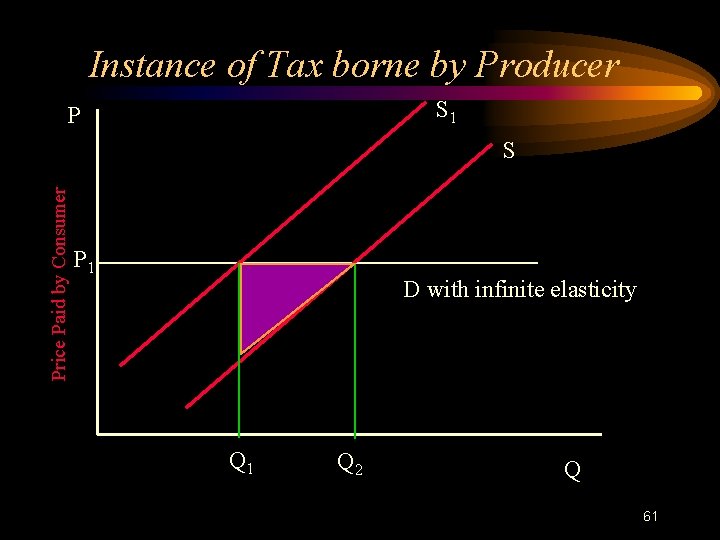 Instance of Tax borne by Producer

P

$S_1$

S

Price Paid by Consumer

$P_1$

D with infinite elasticity

$Q_1$

$Q_2$

Q

61